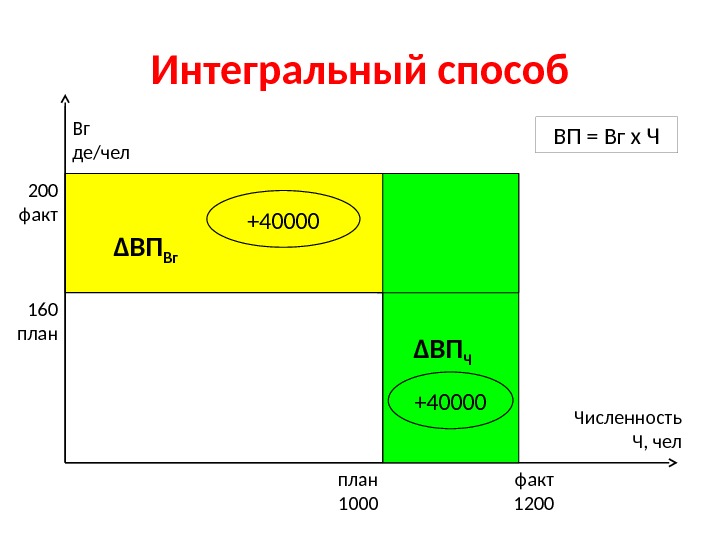 Интегральный способ

Вг
де/чел

ВП = Вг х Ч

200
факт

+40000

$\Delta ВП_{Вг}$

160
план

$\Delta ВП_{Ч}$

+40000

Численность
Ч, чел

план
1000

факт
1200